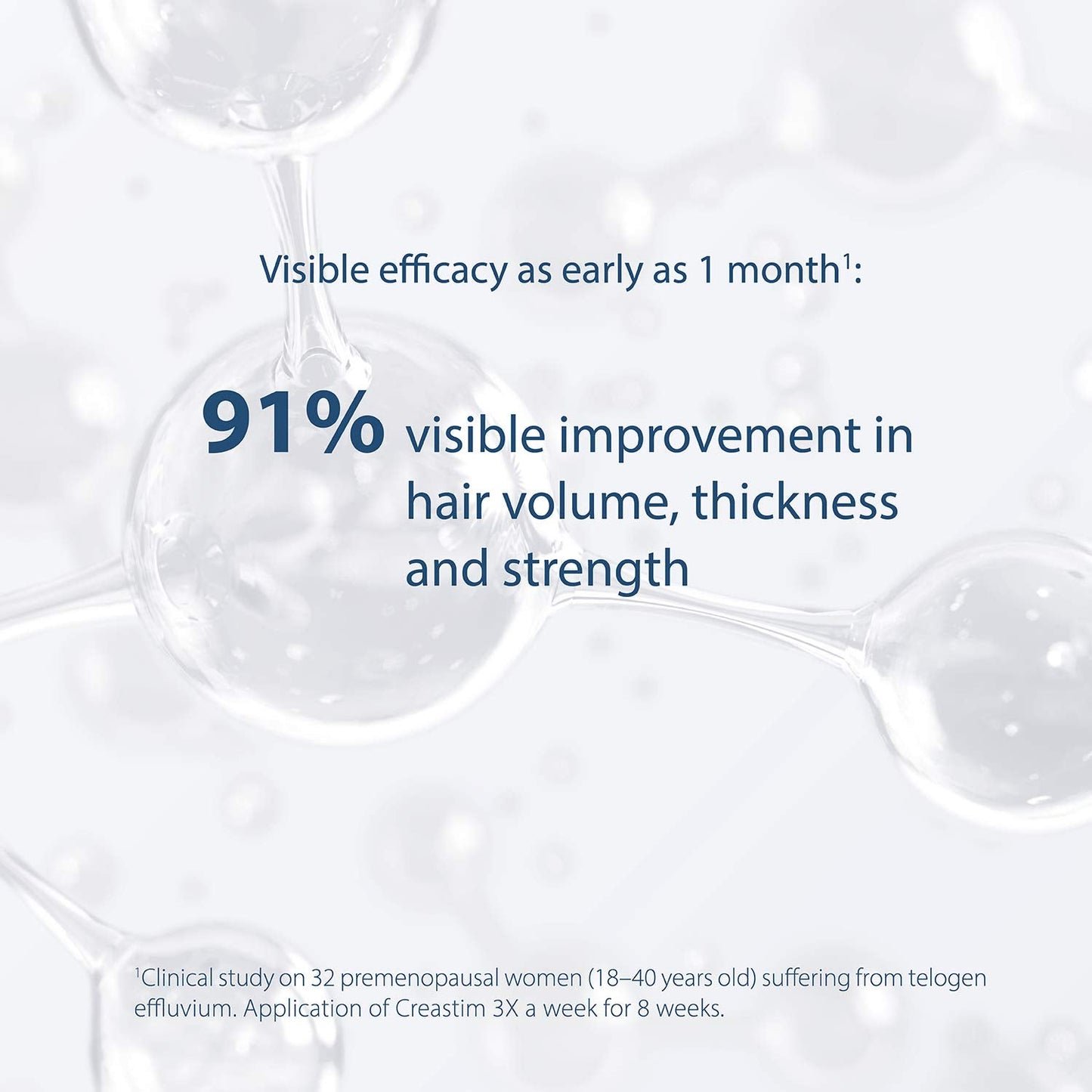 Visible efficacy as early as 1 month$^1$:

91% visible improvement in hair volume, thickness and strength

$^1$Clinical study on 32 premenopausal women (18–40 years old) suffering from telogen effluvium. Application of Creastim 3X a week for 8 weeks.